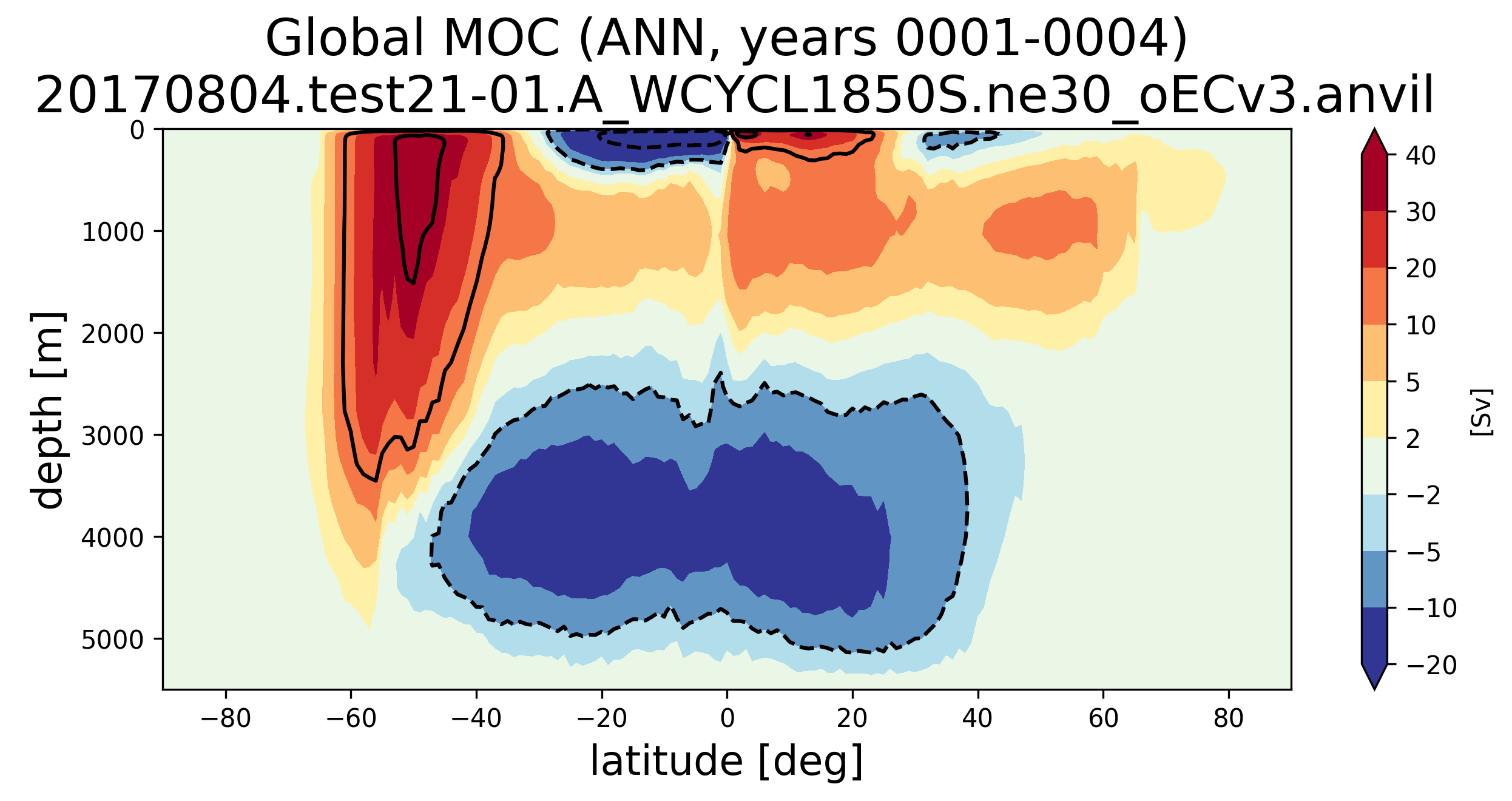 Global MOC (ANN, years 0001-0004)
20170804.test21-01.A_WCYCL1850S.ne30_oECv3.anvil

depth [m]
0
1000
2000
3000
4000
5000

−80 −60 −40 −20 0 20 40 60 80
latitude [deg]

40
30
20
10
5
2
−2
−5
−10
−20
[Sv]